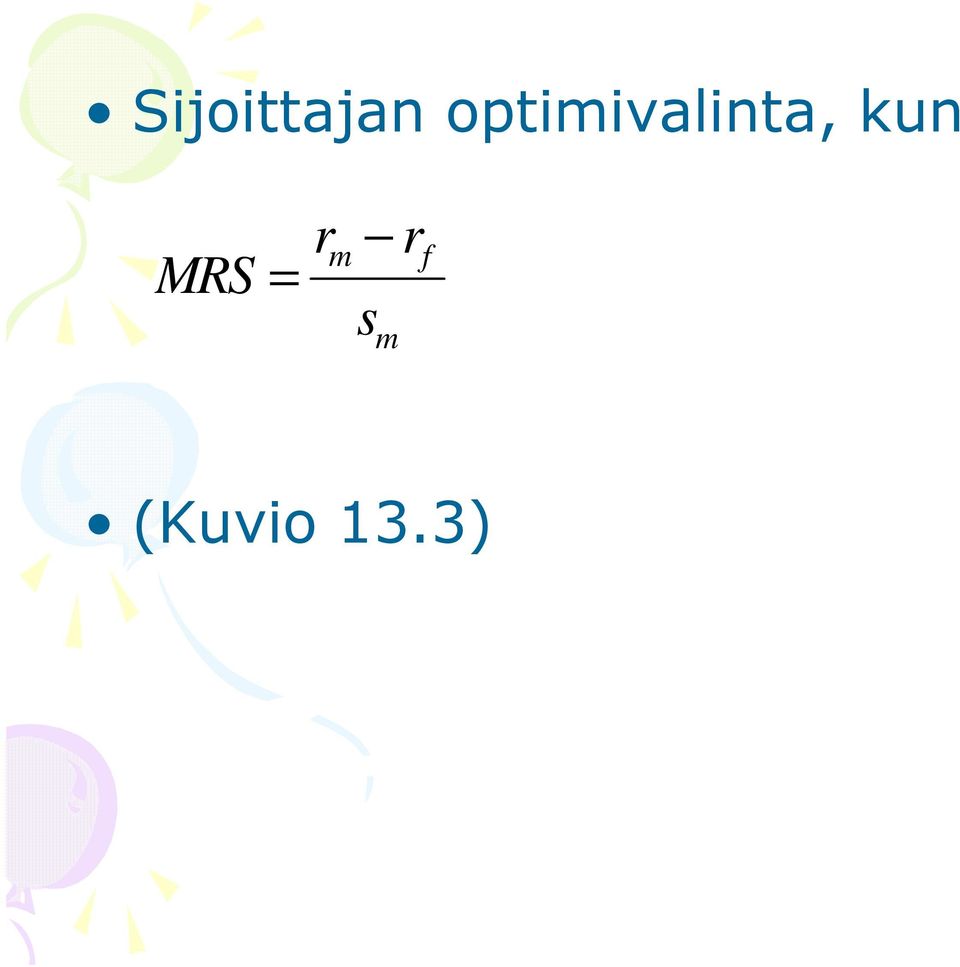 • Sijoittajan optimivalinta, kun

$MRS = \frac{r_m - r_f}{s_m}$

• (Kuvio 13.3)